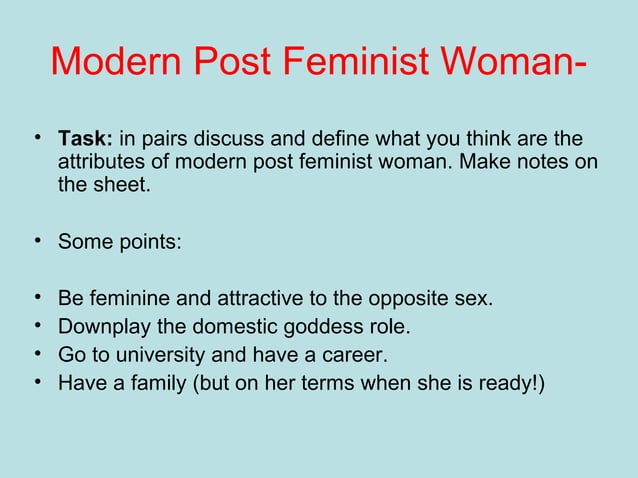 Modern Post Feminist Woman-

• Task: in pairs discuss and define what you think are the attributes of modern post feminist woman. Make notes on the sheet.

• Some points:

• Be feminine and attractive to the opposite sex.
• Downplay the domestic goddess role.
• Go to university and have a career.
• Have a family (but on her terms when she is ready!)